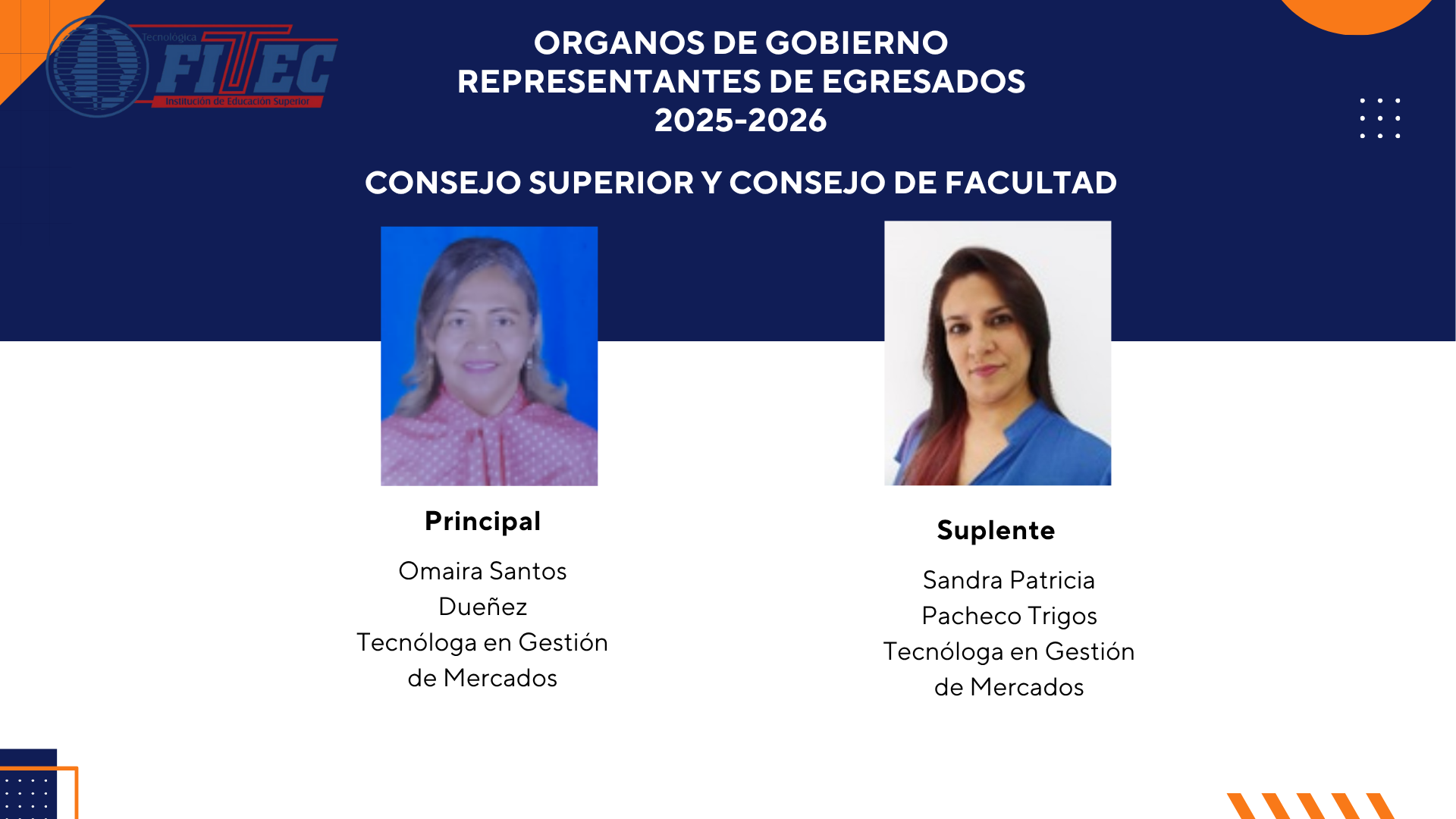 Tecnológica FITEC Institución de Educación Superior

ORGANOS DE GOBIERNO
REPRESENTANTES DE EGRESADOS
2025-2026

CONSEJO SUPERIOR Y CONSEJO DE FACULTAD

Principal

Omaira Santos Dueñez
Tecnóloga en Gestión de Mercados

Suplente

Sandra Patricia Pacheco Trigos
Tecnóloga en Gestión de Mercados